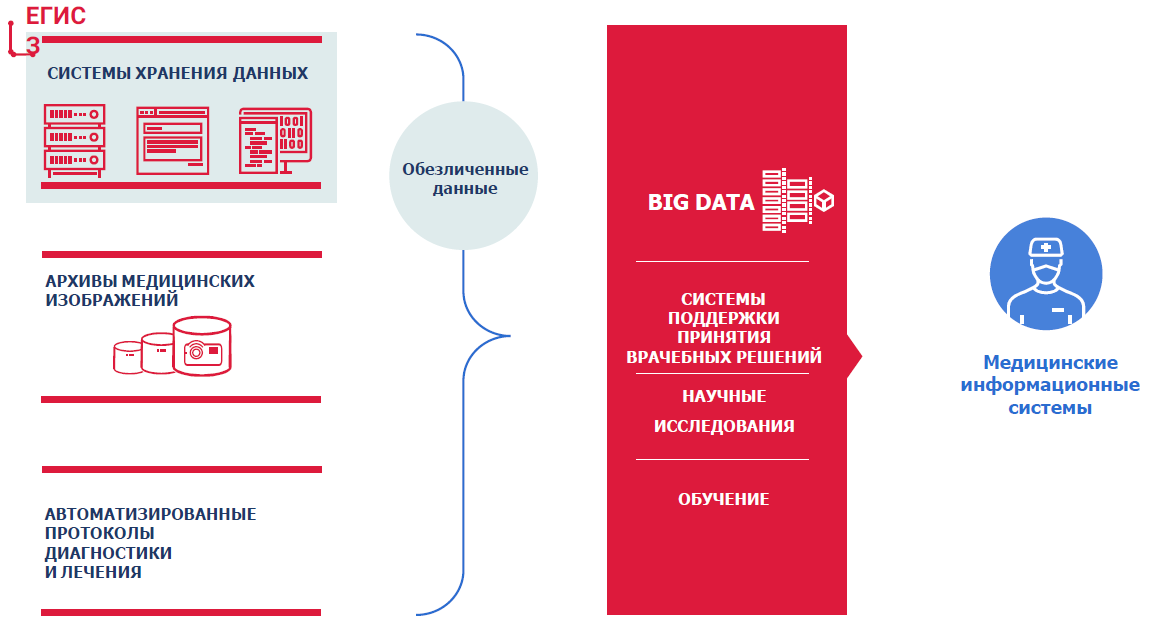 ЕГИС
З

СИСТЕМЫ ХРАНЕНИЯ ДАННЫХ

АРХИВЫ МЕДИЦИНСКИХ ИЗОБРАЖЕНИЙ

АВТОМАТИЗИРОВАННЫЕ ПРОТОКОЛЫ ДИАГНОСТИКИ И ЛЕЧЕНИЯ

Обезличенные данные

BIG DATA

СИСТЕМЫ ПОДДЕРЖКИ ПРИНЯТИЯ ВРАЧЕБНЫХ РЕШЕНИЙ

НАУЧНЫЕ ИССЛЕДОВАНИЯ

ОБУЧЕНИЕ

Медицинские информационные системы